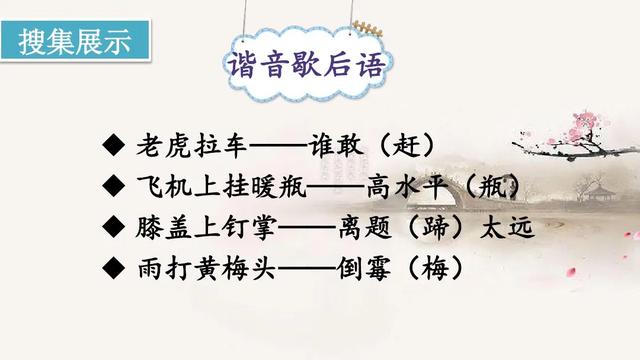 搜集展示

谐音歇后语

◆ 老虎拉车——谁敢（赶）
◆ 飞机上挂暖瓶——高水平（瓶）
◆ 膝盖上钉掌——离题（蹄）太远
◆ 雨打黄梅头——倒霉（梅）